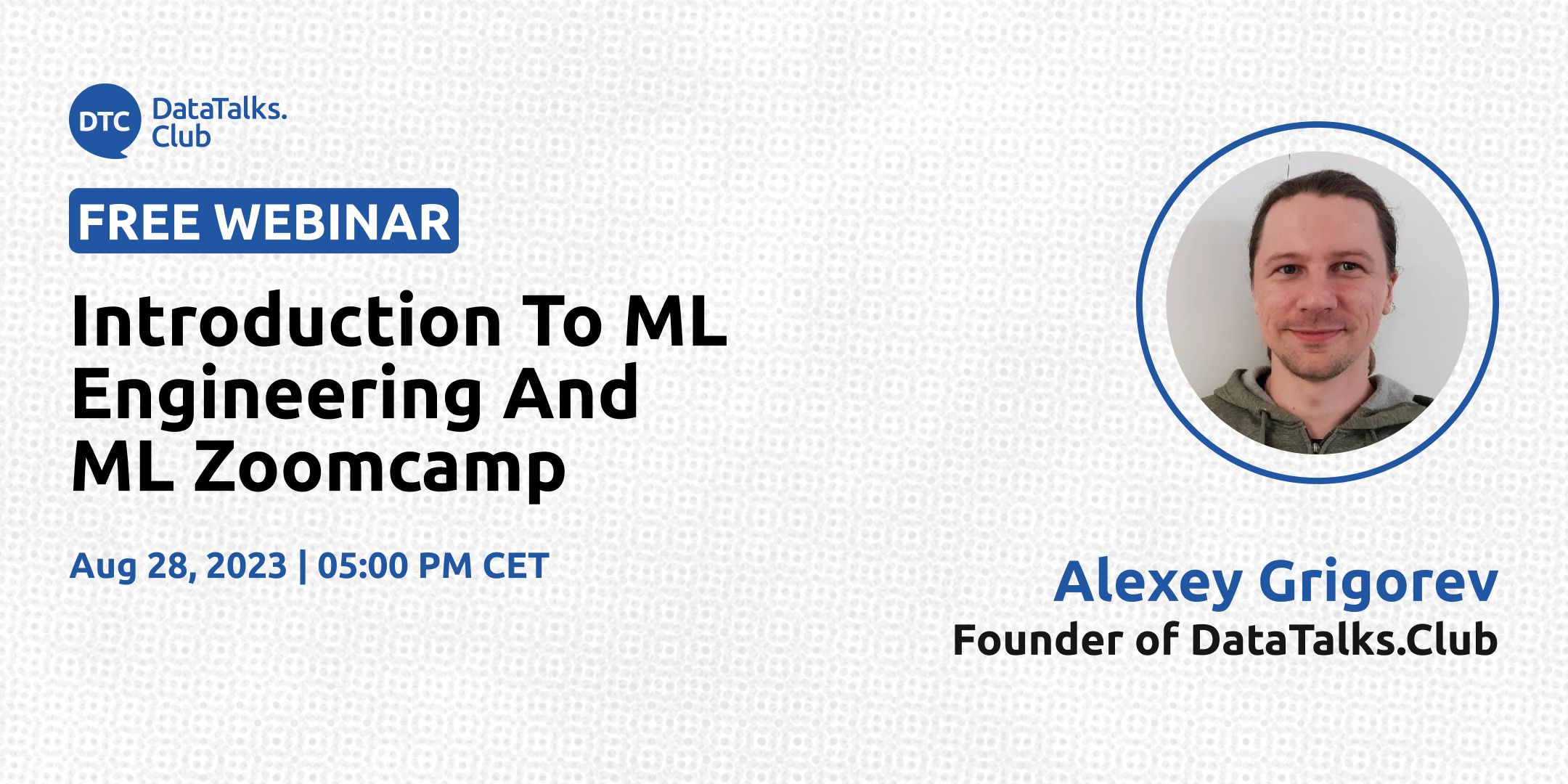 DTC DataTalks. Club

FREE WEBINAR

Introduction To ML Engineering And ML Zoomcamp

Aug 28, 2023 | 05:00 PM CET

Alexey Grigorev
Founder of DataTalks.Club